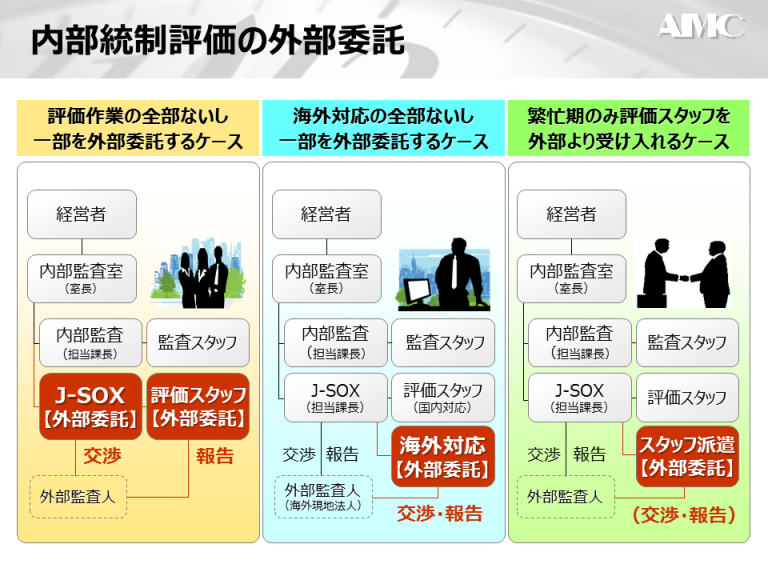 内部統制評価の外部委託

AMC

評価作業の全部ないし一部を外部委託するケース

経営者

内部監査室
(室長)

内部監査
(担当課長)

監査スタッフ

J-SOX
【外部委託】

評価スタッフ
【外部委託】

交渉

報告

外部監査人

海外対応の全部ないし一部を外部委託するケース

経営者

内部監査室
(室長)

内部監査
(担当課長)

監査スタッフ

J-SOX
(担当課長)

評価スタッフ
(国内対応)

海外対応
【外部委託】

交渉

報告

外部監査人
(海外現地法人)

交渉・報告

繁忙期のみ評価スタッフを外部より受け入れるケース

経営者

内部監査室
(室長)

内部監査
(担当課長)

監査スタッフ

J-SOX
(担当課長)

評価スタッフ

スタッフ派遣
【外部委託】

交渉

報告

外部監査人

(交渉・報告)